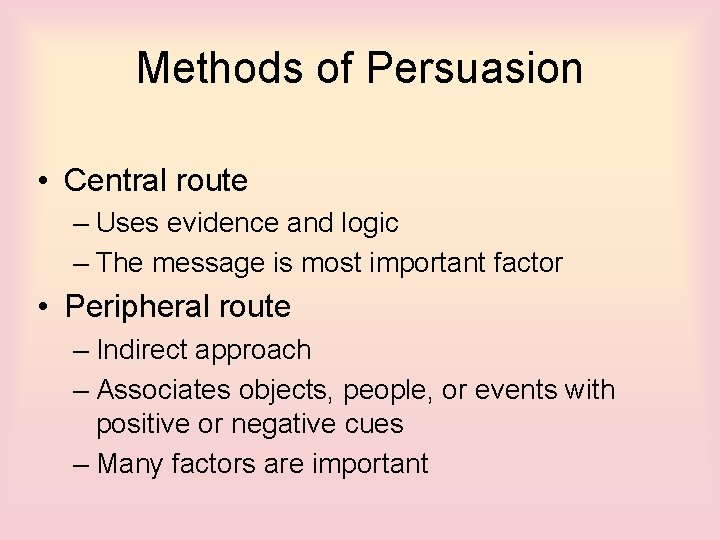 Methods of Persuasion

• Central route
– Uses evidence and logic
– The message is most important factor
• Peripheral route
– Indirect approach
– Associates objects, people, or events with positive or negative cues
– Many factors are important